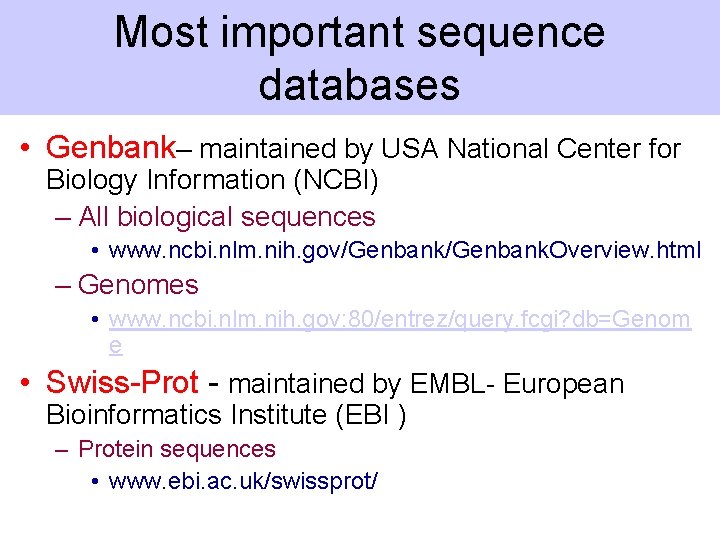 Most important sequence databases

• Genbank– maintained by USA National Center for Biology Information (NCBI)
– All biological sequences
• www.ncbi.nlm.nih.gov/Genbank/GenbankOverview.html
– Genomes
• www.ncbi.nlm.nih.gov:80/entrez/query.fcgi?db=Genome
• Swiss-Prot - maintained by EMBL- European Bioinformatics Institute (EBI )
– Protein sequences
• www.ebi.ac.uk/swissprot/